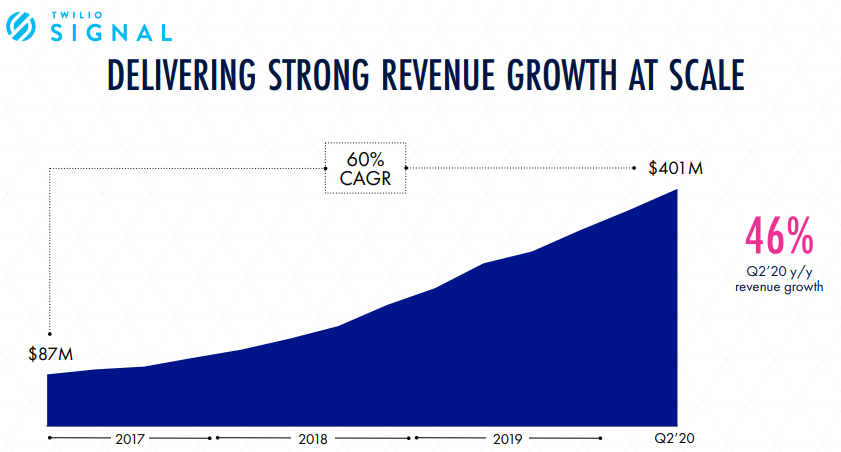 TWILIO SIGNAL

DELIVERING STRONG REVENUE GROWTH AT SCALE

60% CAGR

$401M

$87M

46%
Q2'20 y/y revenue growth

2017
2018
2019
Q2'20